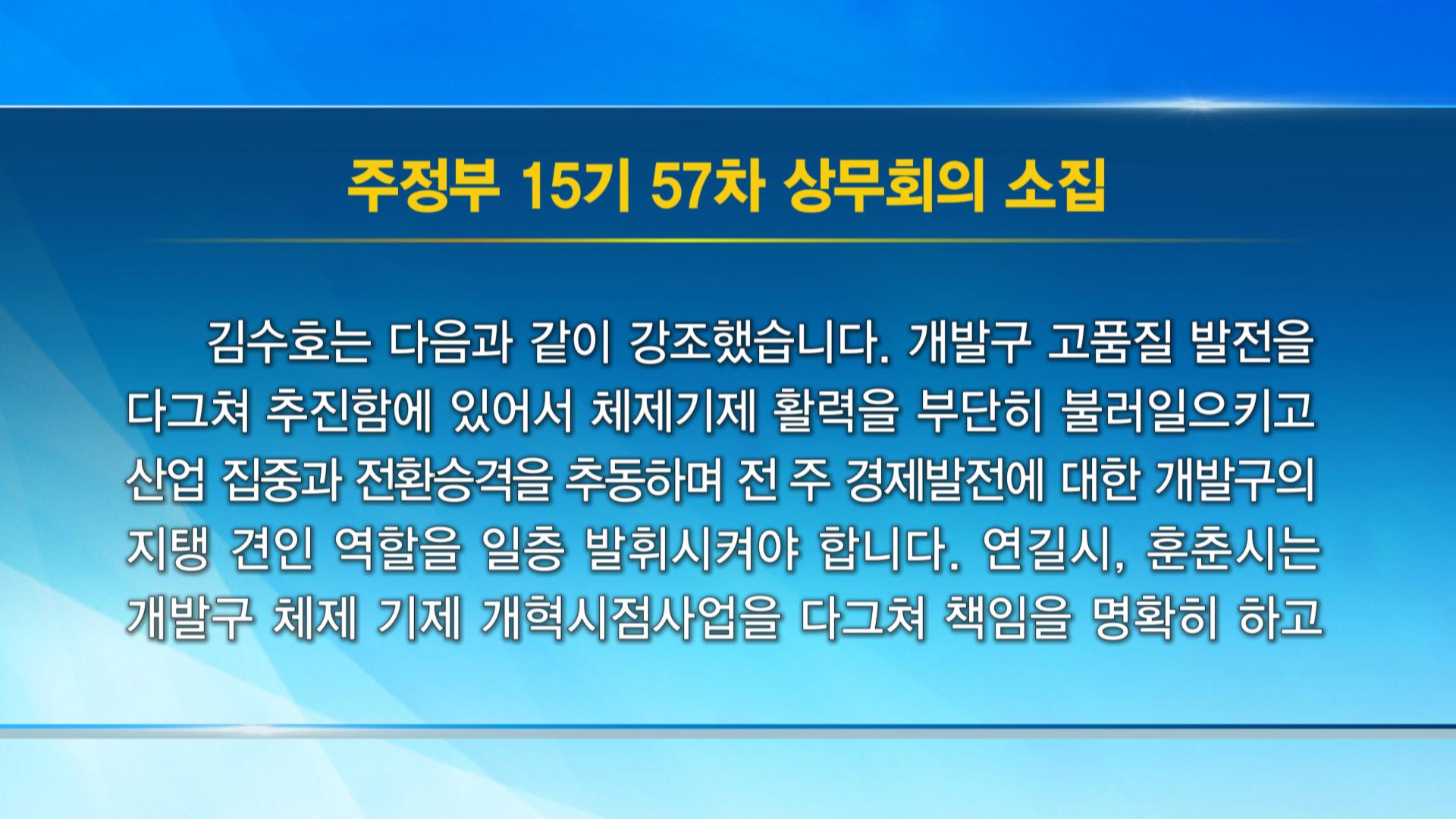 주정부 15기 57차 상무회의 소집

김수호는 다음과 같이 강조했습니다. 개발구 고품질 발전을 다그쳐 추진함에 있어서 체제기제 활력을 부단히 불러일으키고 산업 집중과 전환승격을 추동하며 전 주 경제발전에 대한 개발구의 지탱 견인 역할을 일층 발휘시켜야 합니다. 연길시, 훈춘시는 개발구 체제 기제 개혁시점사업을 다그쳐 책임을 명확히 하고